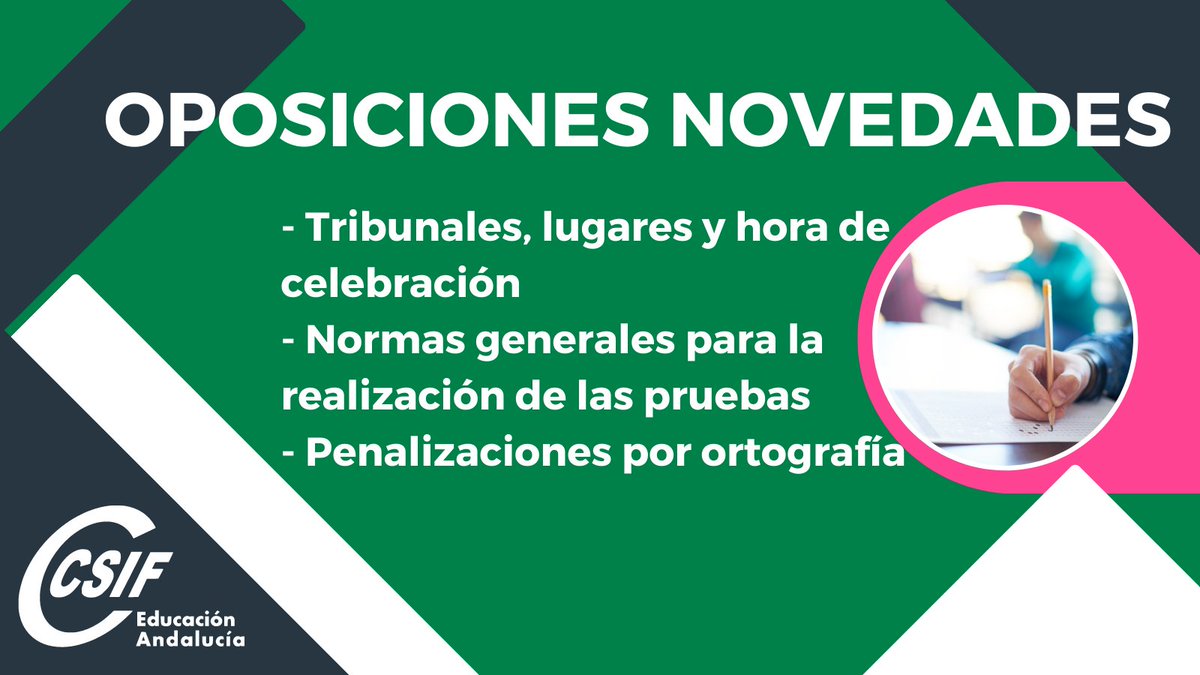 OPOSICIONES NOVEDADES

- Tribunales, lugares y hora de celebración
- Normas generales para la realización de las pruebas
- Penalizaciones por ortografía

CSIF
Educación
Andalucía